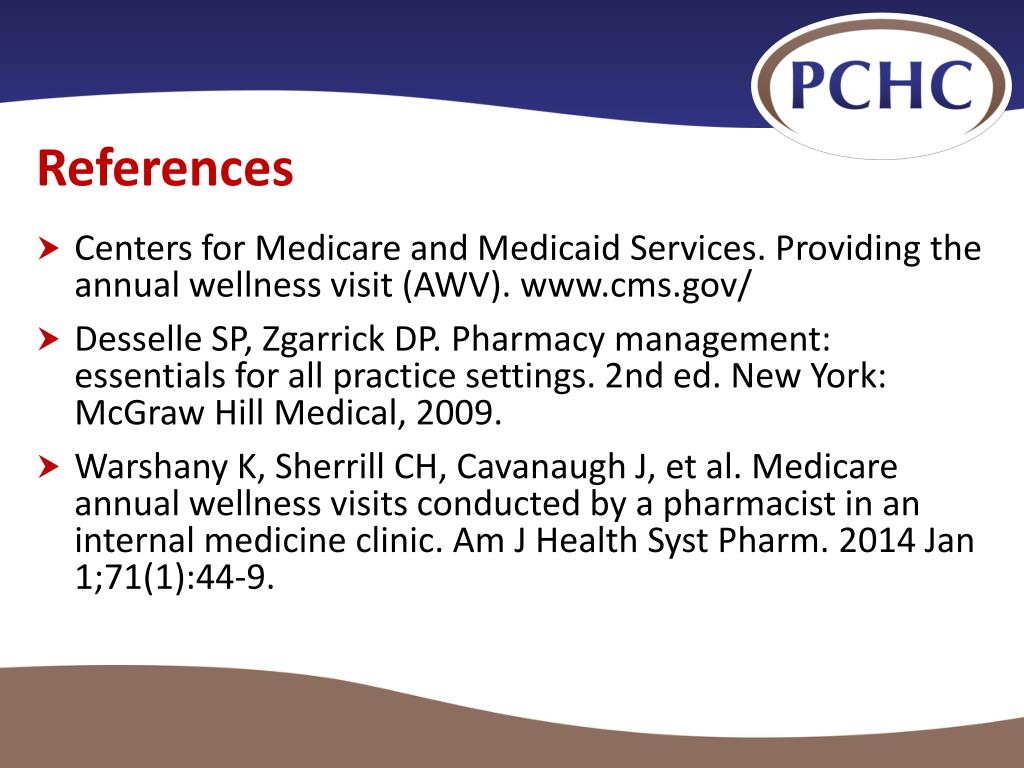 PCHC

References

Centers for Medicare and Medicaid Services. Providing the annual wellness visit (AWV). www.cms.gov/

Desselle SP, Zgarrick DP. Pharmacy management: essentials for all practice settings. 2nd ed. New York: McGraw Hill Medical, 2009.

Warshany K, Sherrill CH, Cavanaugh J, et al. Medicare annual wellness visits conducted by a pharmacist in an internal medicine clinic. Am J Health Syst Pharm. 2014 Jan 1;71(1):44-9.